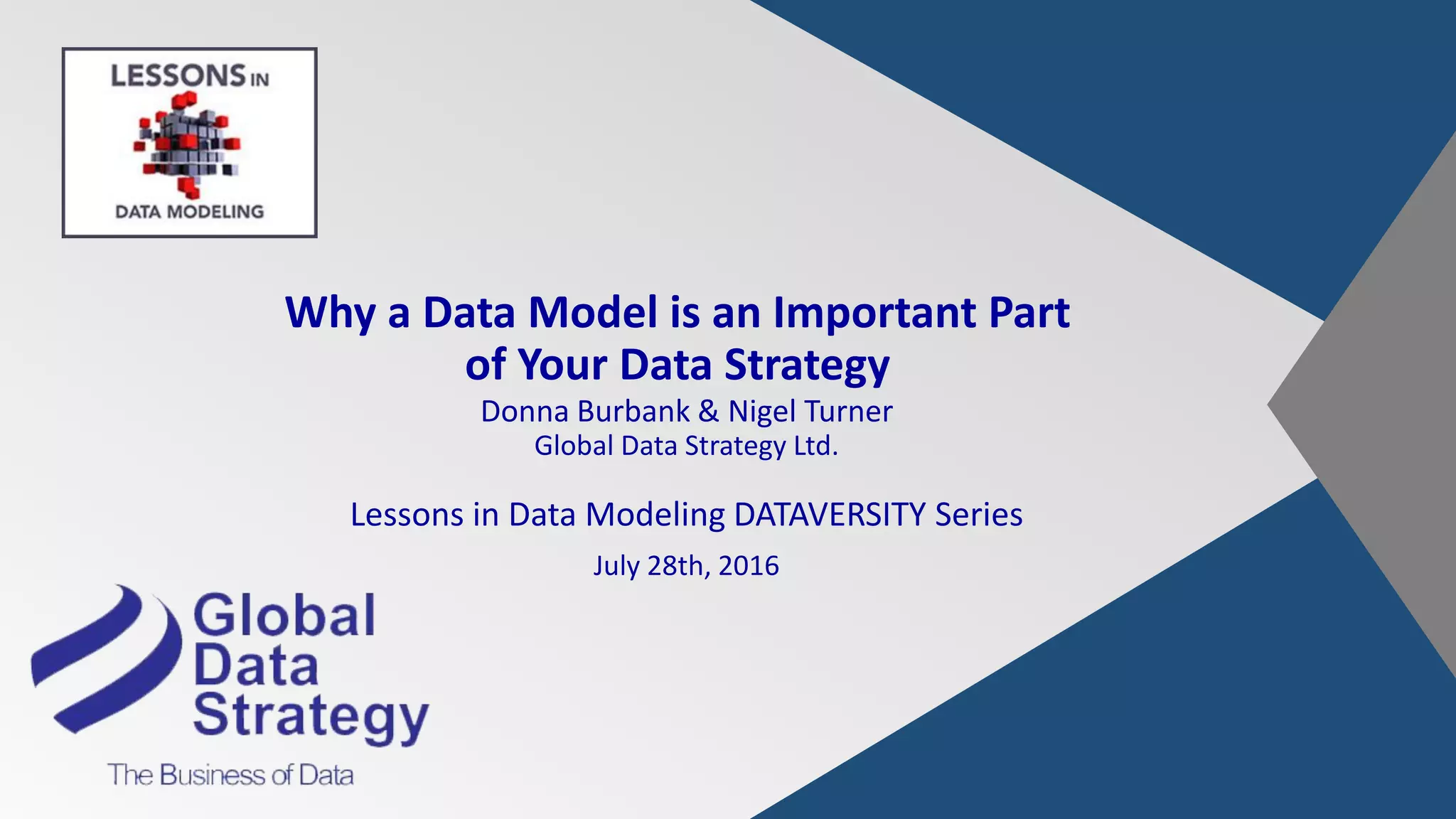 LESSONS IN
DATA MODELING

Why a Data Model is an Important Part of Your Data Strategy

Donna Burbank & Nigel Turner
Global Data Strategy Ltd.

Lessons in Data Modeling DATAVERSITY Series

July 28th, 2016

Global Data Strategy
The Business of Data